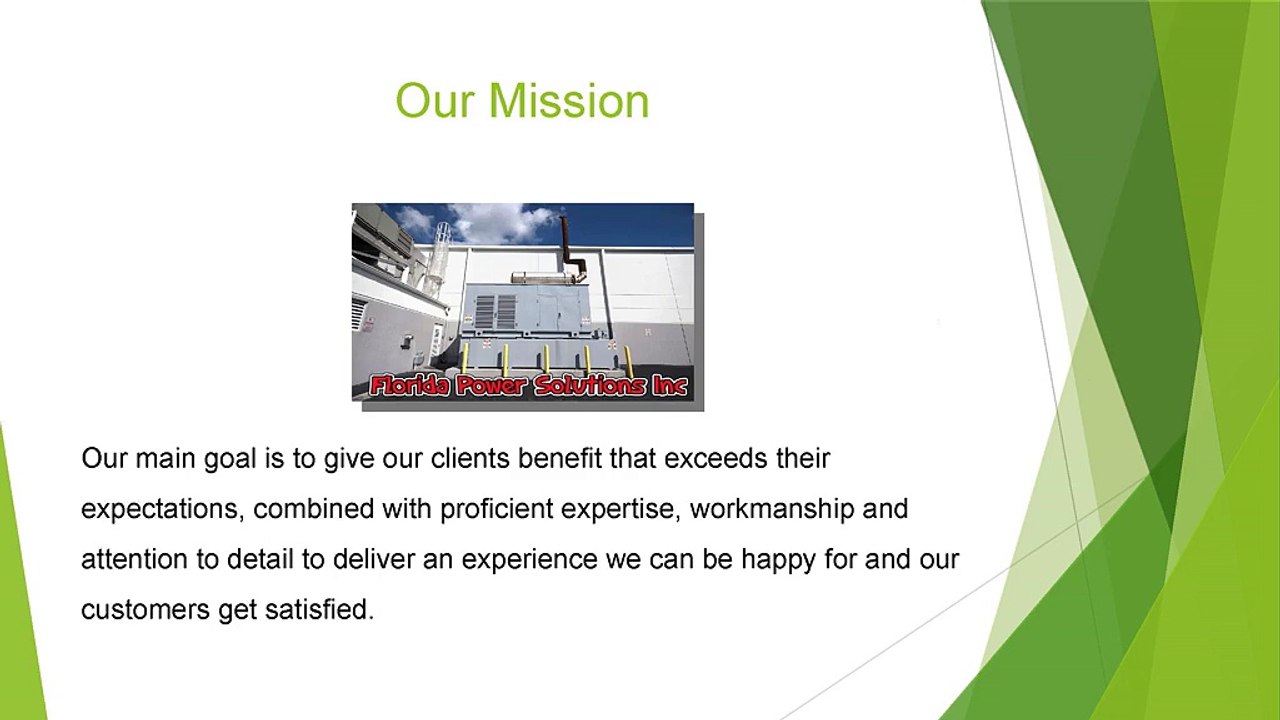 Our Mission

Florida Power Solutions Inc

Our main goal is to give our clients benefit that exceeds their expectations, combined with proficient expertise, workmanship and attention to detail to deliver an experience we can be happy for and our customers get satisfied.